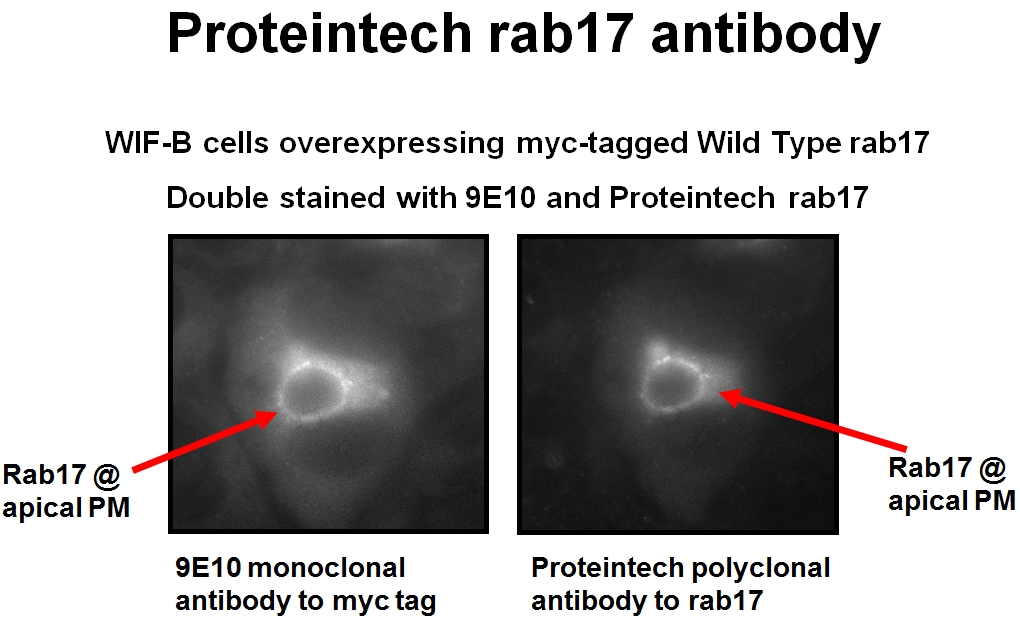 Proteintech rab17 antibody

WIF-B cells overexpressing myc-tagged Wild Type rab17

Double stained with 9E10 and Proteintech rab17

Rab17 @ apical PM

Rab17 @ apical PM

9E10 monoclonal antibody to myc tag

Proteintech polyclonal antibody to rab17